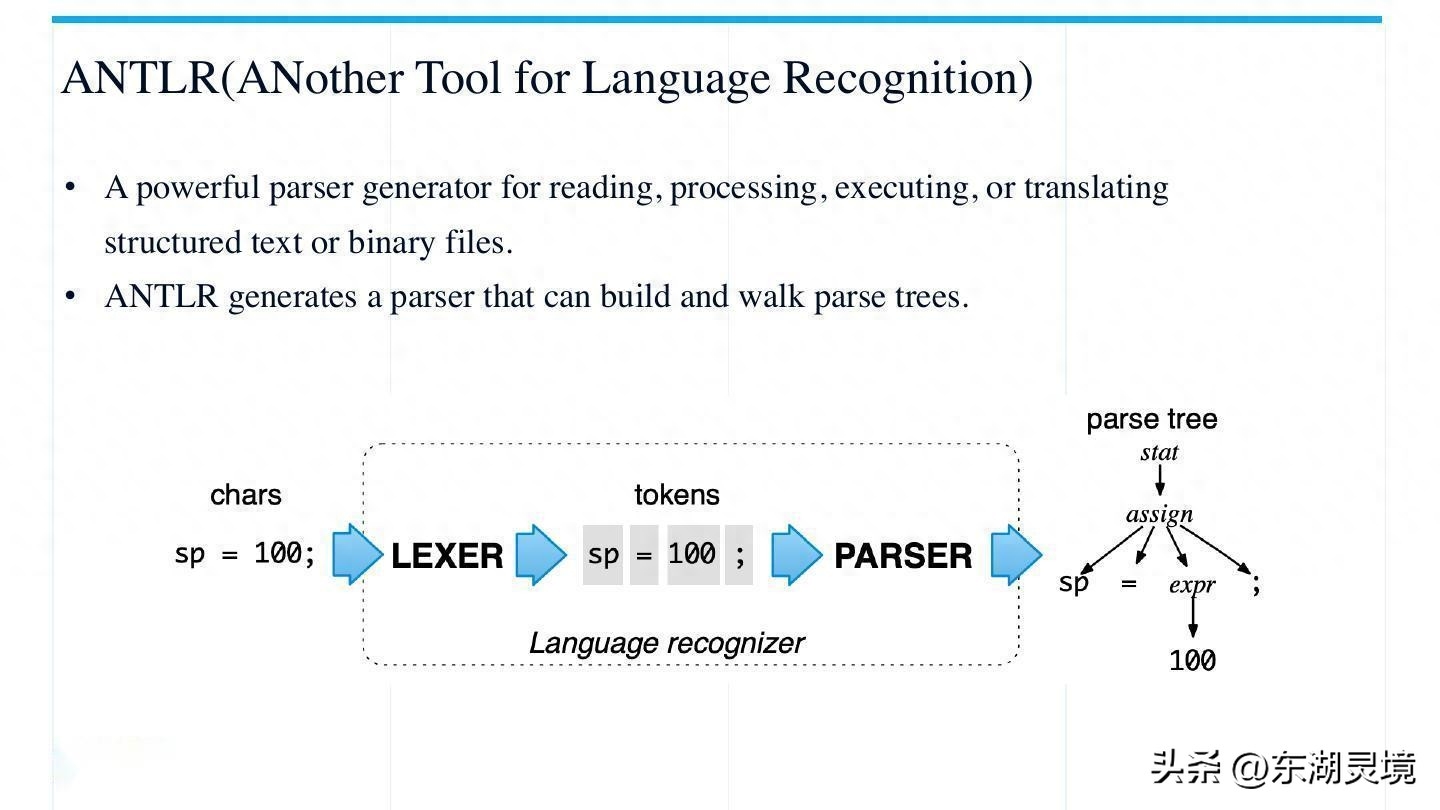 ANTLR(ANother Tool for Language Recognition)

• A powerful parser generator for reading, processing, executing, or translating structured text or binary files.
• ANTLR generates a parser that can build and walk parse trees.

chars
sp = 100;
LEXER
tokens
sp = 100 ;
PARSER
Language recognizer
parse tree
stat
assign
sp = expr ;
100

头条 @东湖灵境